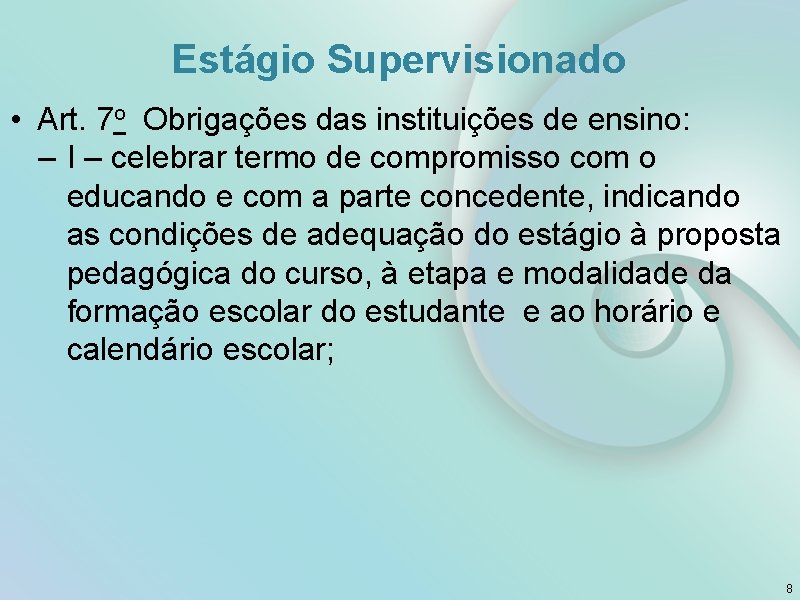 Estágio Supervisionado

• Art. 7º Obrigações das instituições de ensino:
– I – celebrar termo de compromisso com o educando e com a parte concedente, indicando as condições de adequação do estágio à proposta pedagógica do curso, à etapa e modalidade da formação escolar do estudante e ao horário e calendário escolar;

8